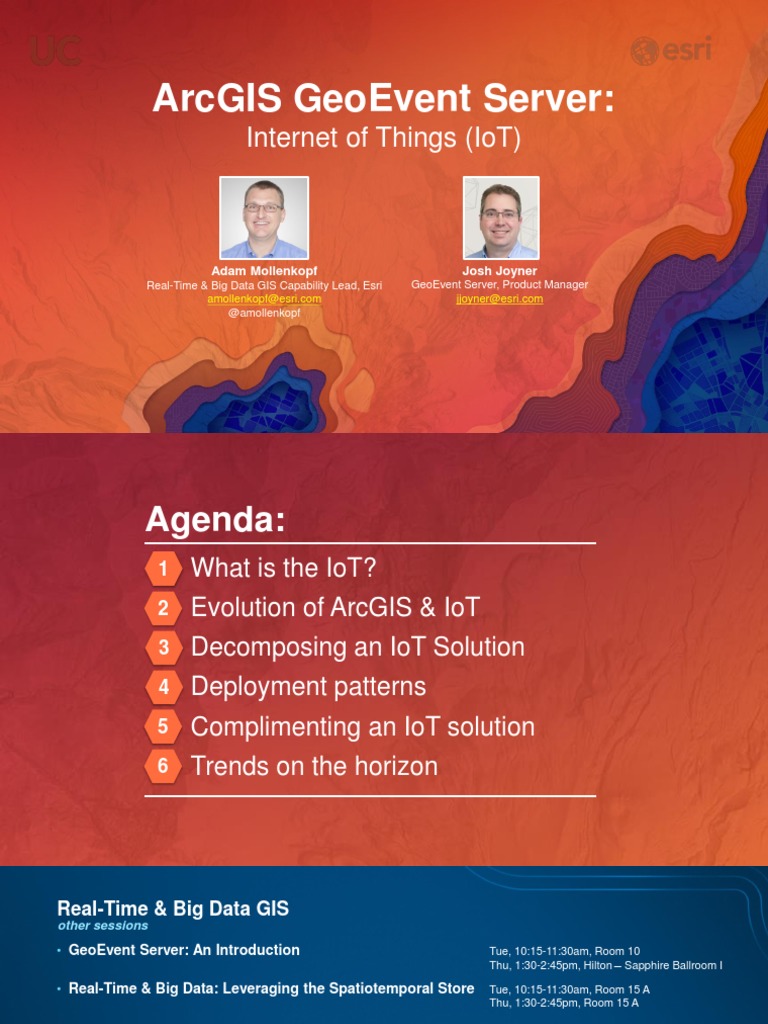 UC

esri

ArcGIS GeoEvent Server:
Internet of Things (IoT)

Adam Mollenkopf
Real-Time & Big Data GIS Capability Lead, Esri
amollenkopf@esri.com
@amollenkopf

Josh Joyner
GeoEvent Server, Product Manager
jjoyner@esri.com

Agenda:

1 What is the IoT?
2 Evolution of ArcGIS & IoT
3 Decomposing an IoT Solution
4 Deployment patterns
5 Complimenting an IoT solution
6 Trends on the horizon

Real-Time & Big Data GIS
other sessions

• GeoEvent Server: An Introduction
Tue, 10:15-11:30am, Room 10
Thu, 1:30-2:45pm, Hilton – Sapphire Ballroom I

• Real-Time & Big Data: Leveraging the Spatiotemporal Store
Tue, 10:15-11:30am, Room 15 A
Thu, 1:30-2:45pm, Room 15 A